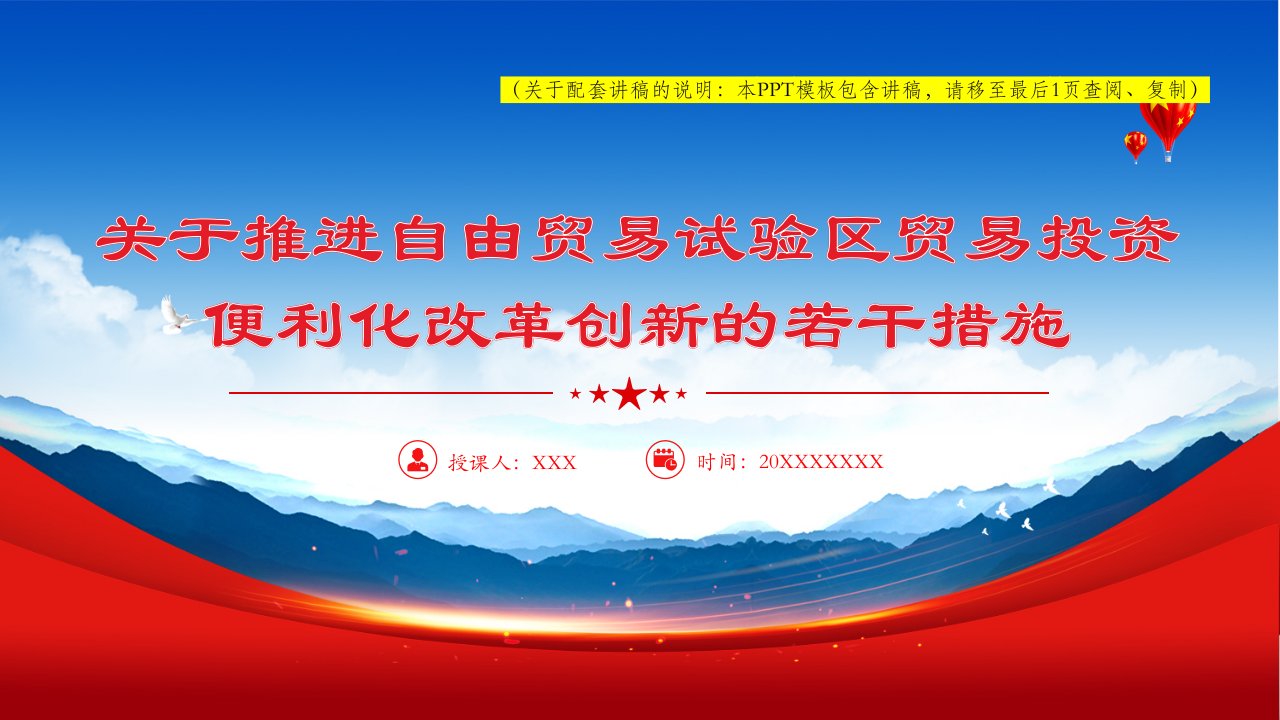 （关于配套讲稿的说明：本PPT模板包含讲稿，请移至最后1页查阅、复制）

关于推进自由贸易试验区贸易投资便利化改革创新的若干措施

授课人：XXX

时间：20XXXXXXX